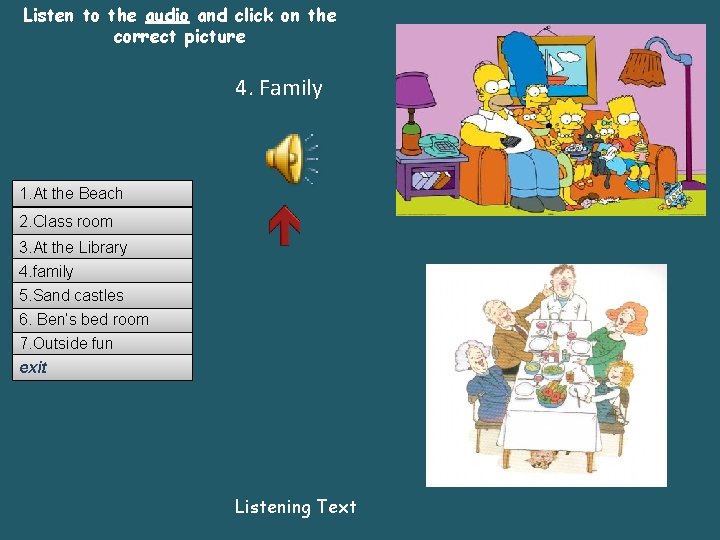 Listen to the audio and click on the correct picture

4. Family

1.At the Beach
2.Class room
3.At the Library
4.family
5.Sand castles
6. Ben's bed room
7.Outside fun
exit

Listening Text